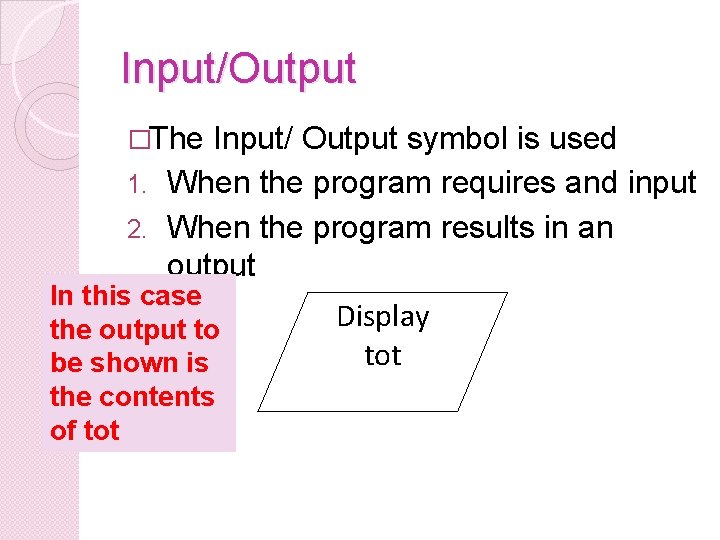 Input/Output

□The Input/ Output symbol is used

1. When the program requires and input

2. When the program results in an output

In this case the output to be shown is the contents of tot

Display tot